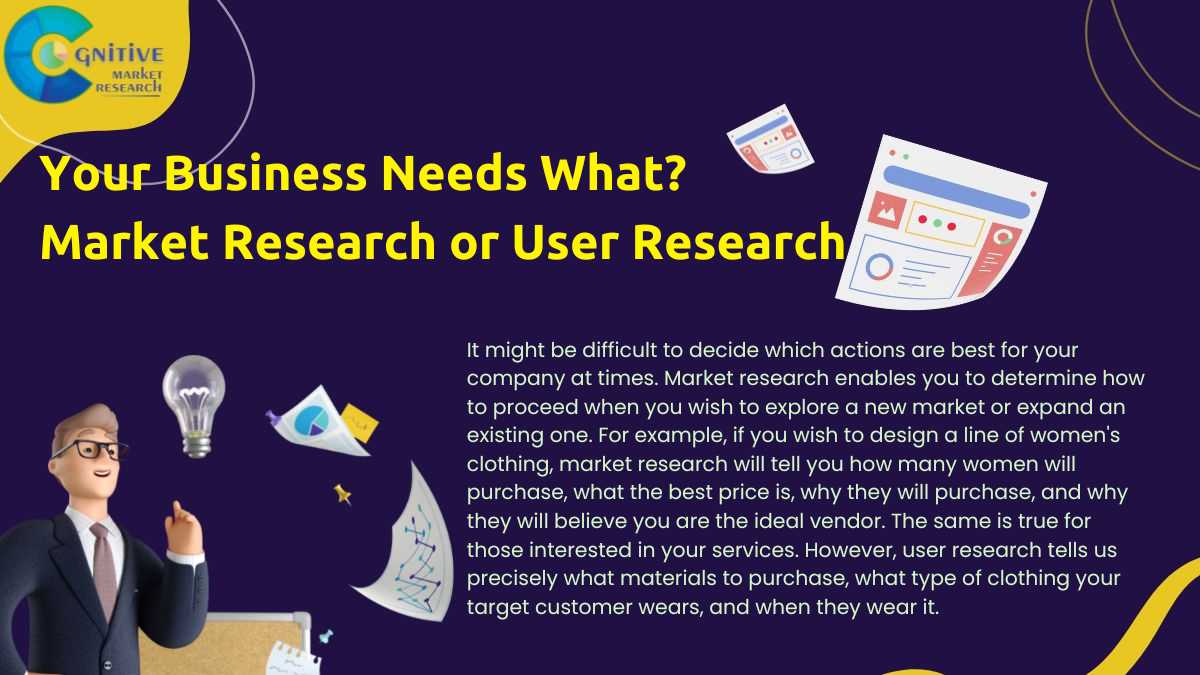 COGNITIVE MARKET RESEARCH

Your Business Needs What?
Market Research or User Research

It might be difficult to decide which actions are best for your company at times. Market research enables you to determine how to proceed when you wish to explore a new market or expand an existing one. For example, if you wish to design a line of women's clothing, market research will tell you how many women will purchase, what the best price is, why they will purchase, and why they will believe you are the ideal vendor. The same is true for those interested in your services. However, user research tells us precisely what materials to purchase, what type of clothing your target customer wears, and when they wear it.